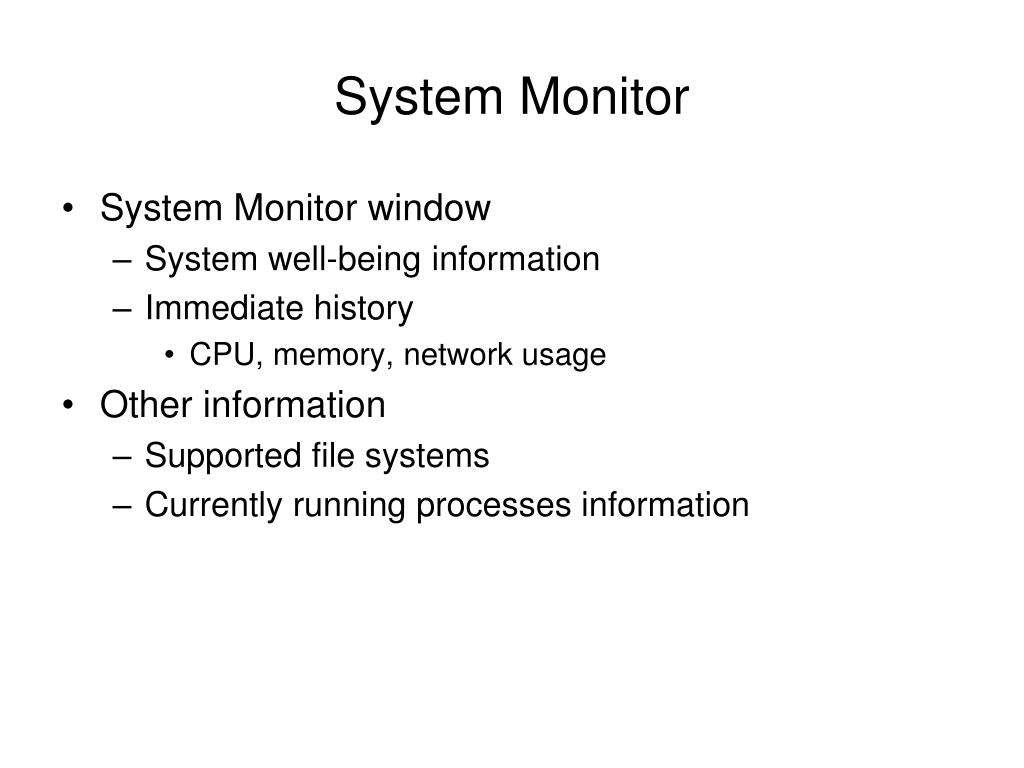 System Monitor

• System Monitor window
  – System well-being information
  – Immediate history
    • CPU, memory, network usage
• Other information
  – Supported file systems
  – Currently running processes information